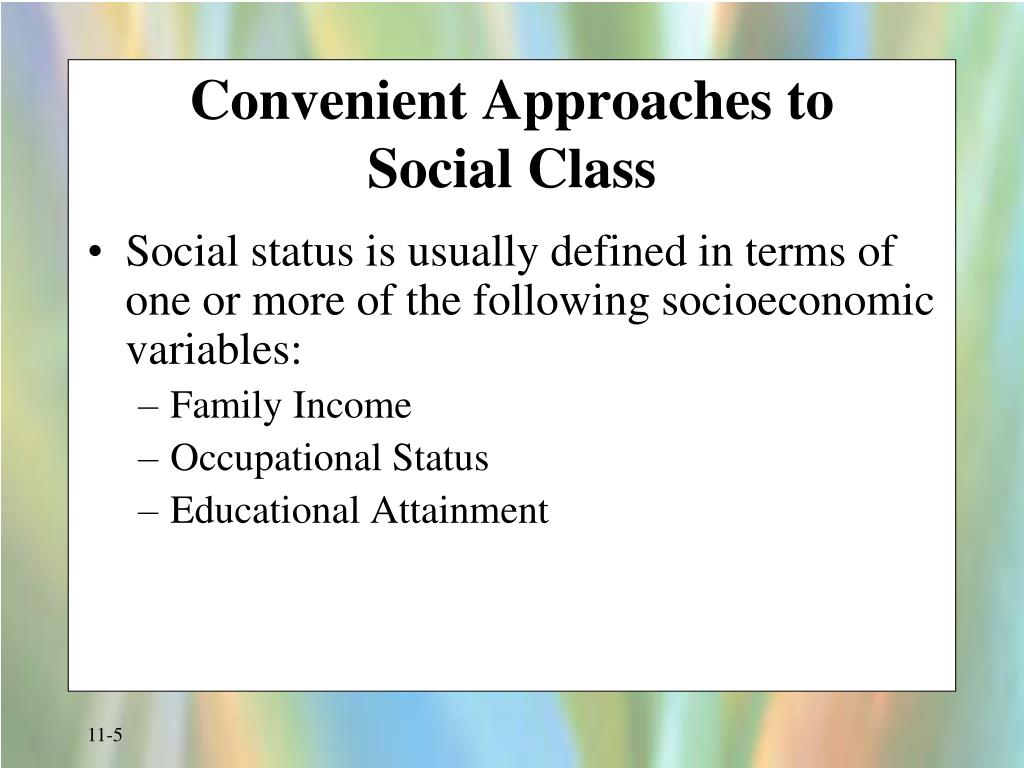 Convenient Approaches to Social Class

• Social status is usually defined in terms of one or more of the following socioeconomic variables:
– Family Income
– Occupational Status
– Educational Attainment

11-5